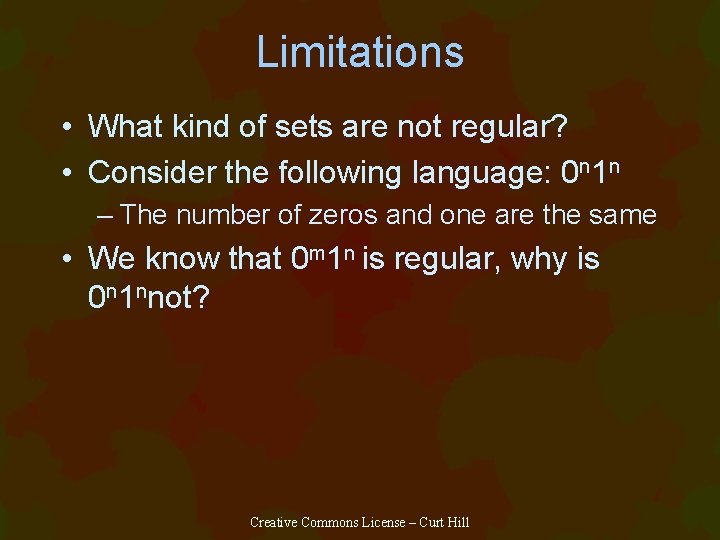 Limitations

• What kind of sets are not regular?
• Consider the following language: $0^n1^n$
– The number of zeros and one are the same
• We know that $0^m1^n$ is regular, why is $0^n1^n$not?

Creative Commons License – Curt Hill